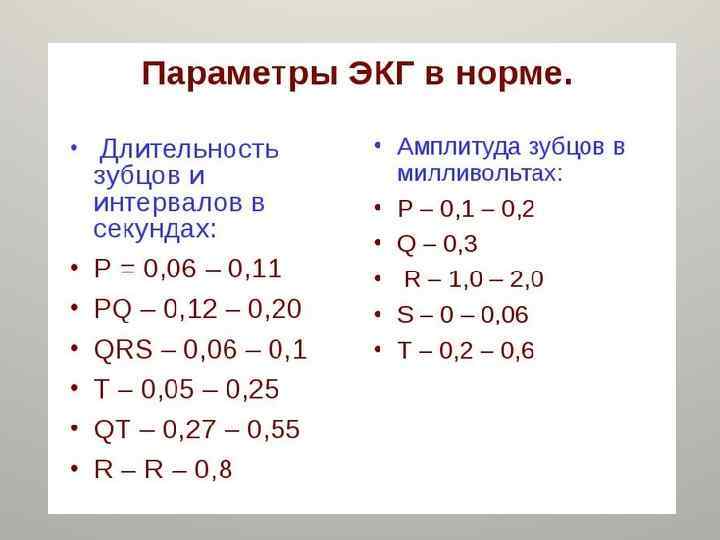 Параметры ЭКГ в норме.

• Длительность зубцов и интервалов в секундах:
• P = 0,06 – 0,11
• PQ – 0,12 – 0,20
• QRS – 0,06 – 0,1
• T – 0,05 – 0,25
• QT – 0,27 – 0,55
• R – R – 0,8

• Амплитуда зубцов в милливольтах:
• P – 0,1 – 0,2
• Q – 0,3
• R – 1,0 – 2,0
• S – 0 – 0,06
• T – 0,2 – 0,6